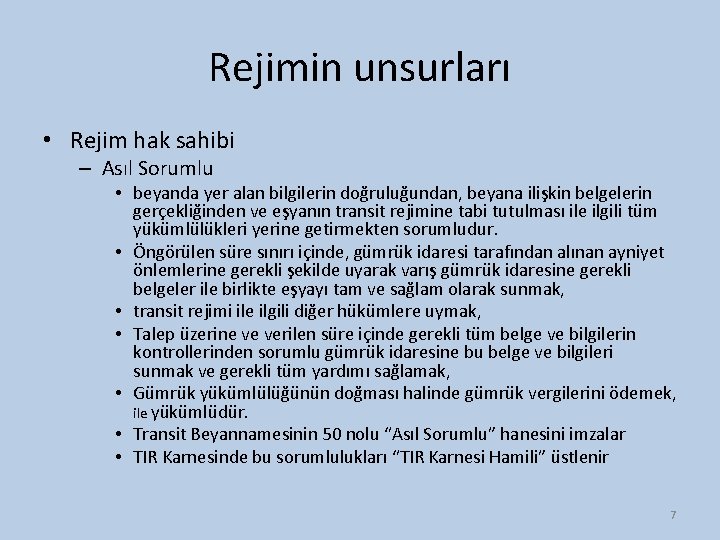 Rejimin unsurları

• Rejim hak sahibi
– Asıl Sorumlu
• beyanda yer alan bilgilerin doğruluğundan, beyana ilişkin belgelerin gerçekliğinden ve eşyanın transit rejimine tabi tutulması ile ilgili tüm yükümlülükleri yerine getirmekten sorumludur.
• Öngörülen süre sınırı içinde, gümrük idaresi tarafından alınan ayniyet önlemlerine gerekli şekilde uyarak varış gümrük idaresine gerekli belgeler ile birlikte eşyayı tam ve sağlam olarak sunmak,
• transit rejimi ile ilgili diğer hükümlere uymak,
• Talep üzerine ve verilen süre içinde gerekli tüm belge ve bilgilerin kontrollerinden sorumlu gümrük idaresine bu belge ve bilgileri sunmak ve gerekli tüm yardımı sağlamak,
• Gümrük yükümlülüğünün doğması halinde gümrük vergilerini ödemek, ile yükümlüdür.
• Transit Beyannamesinin 50 nolu “Asıl Sorumlu” hanesini imzalar
• TIR Karnesinde bu sorumlulukları “TIR Karnesi Hamili” üstlenir

7